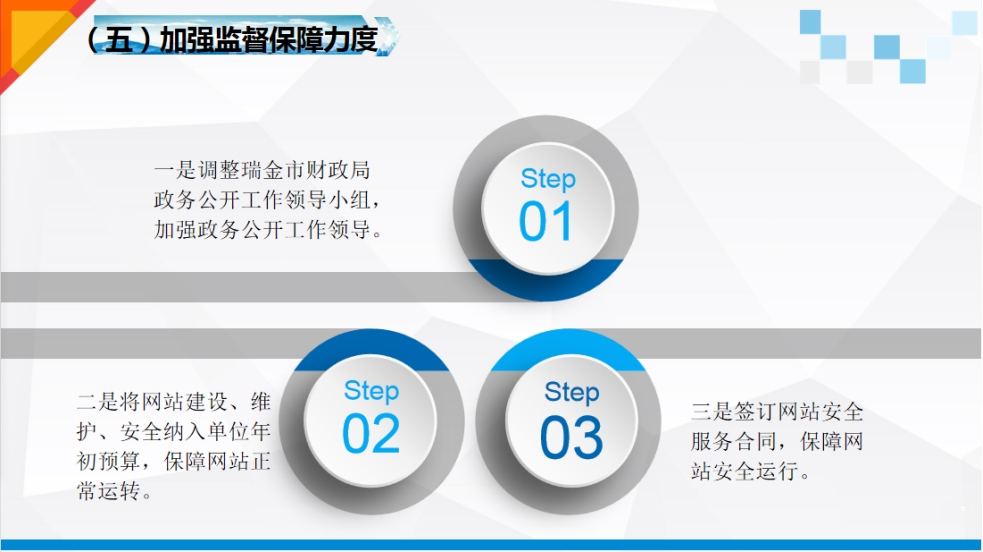 （五）加强监督保障力度

一是调整瑞金市财政局政务公开工作领导小组，加强政务公开工作领导。

Step
01

二是将网站建设、维护、安全纳入单位年初预算，保障网站正常运转。

Step
02

Step
03

三是签订网站安全服务合同，保障网站安全运行。